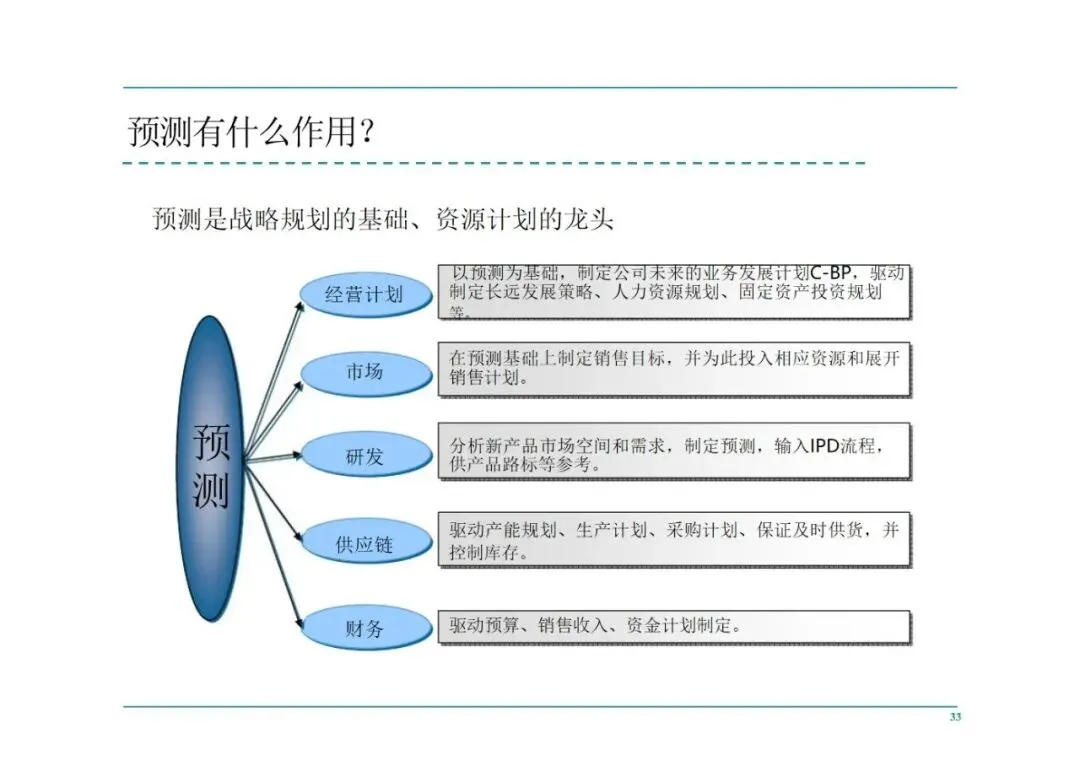 预测有什么作用?

预测是战略规划的基础、资源计划的龙头

预测

经营计划

以预测为基础，制定公司未来的业务发展计划C-BP，驱动制定长远发展策略、人力资源规划、固定资产投资规划等。

市场

在预测基础上制定销售目标，并为此投入相应资源和展开销售计划。

研发

分析新产品市场空间和需求，制定预测，输入IPD流程，供产品路标等参考。

供应链

驱动产能规划、生产计划、采购计划、保证及时供货，并控制库存。

财务

驱动预算、销售收入、资金计划制定。

33